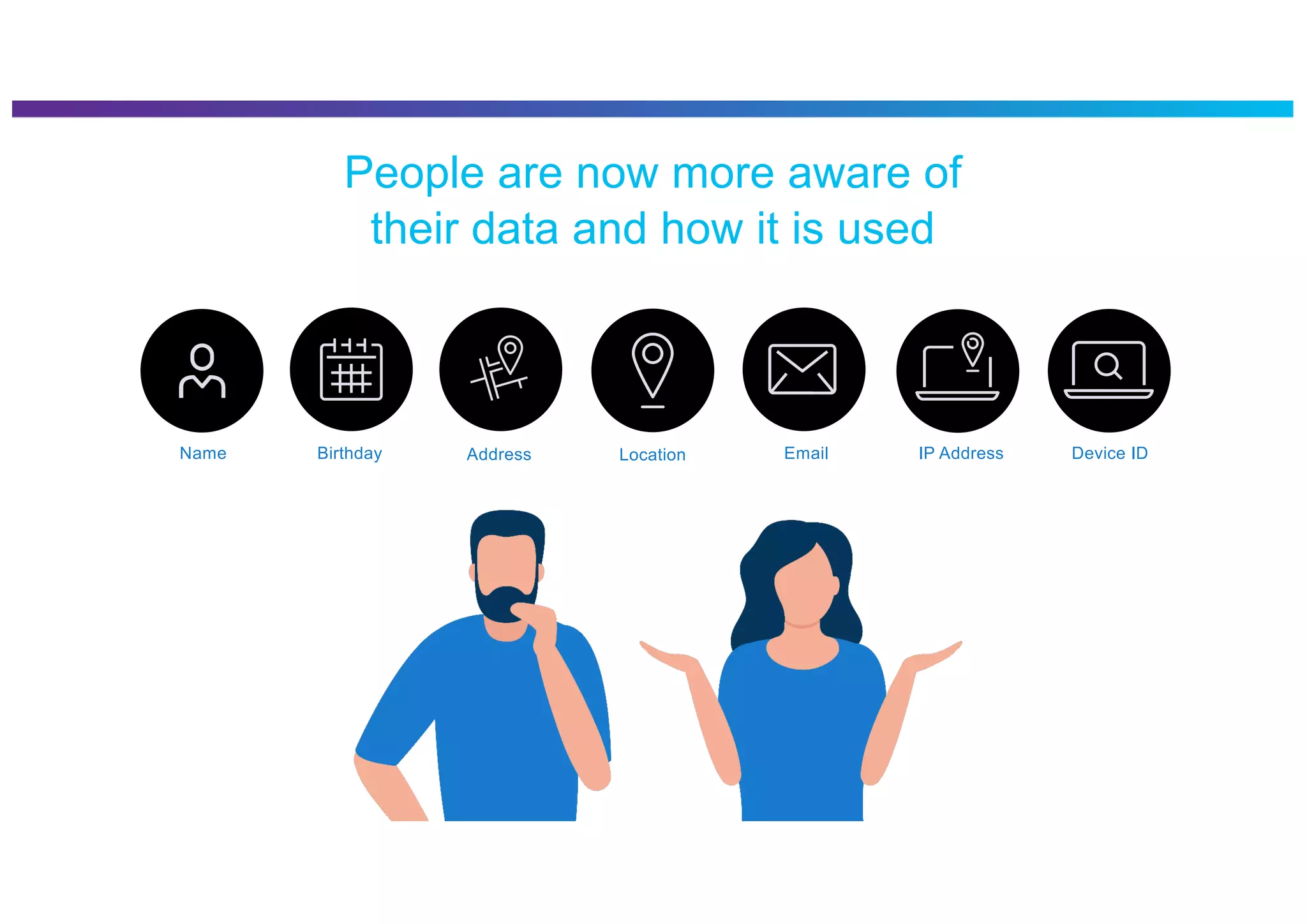 People are now more aware of their data and how it is used

Name

Birthday

Address

Location

Email

IP Address

Device ID